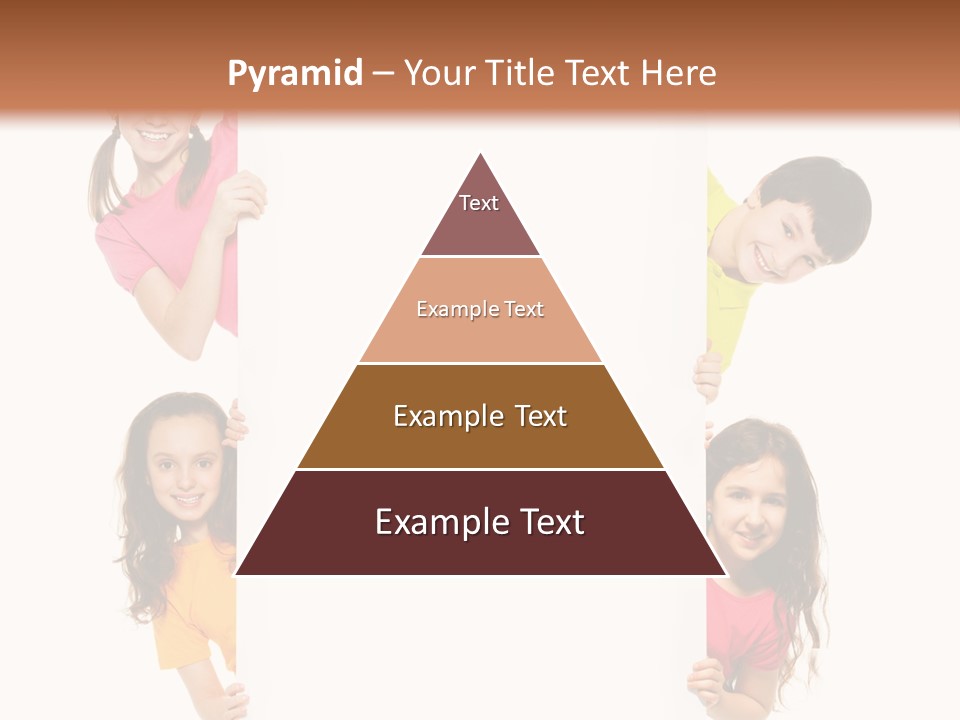 Pyramid – Your Title Text Here

Text

Example Text

Example Text

Example Text